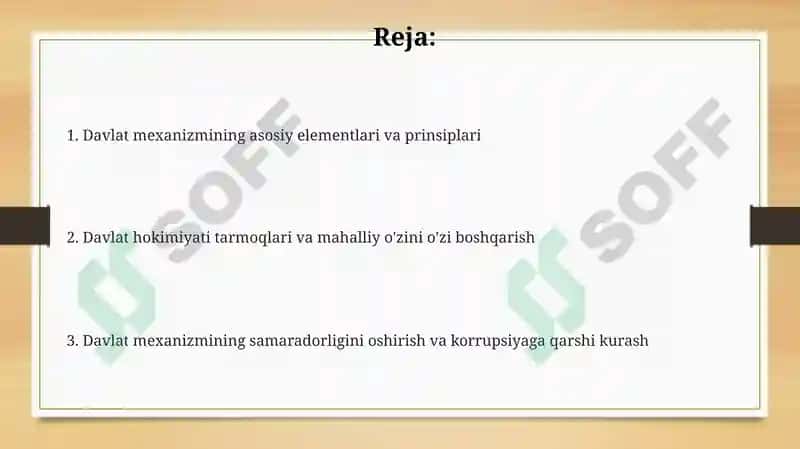 Reja:

1. Davlat mexanizmining asosiy elementlari va prinsiplari

2. Davlat hokimiyati tarmoqlari va mahalliy o'zini o'zi boshqarish

3. Davlat mexanizmining samaradorligini oshirish va korrupsiyaga qarshi kurash

SOFF

SOFF